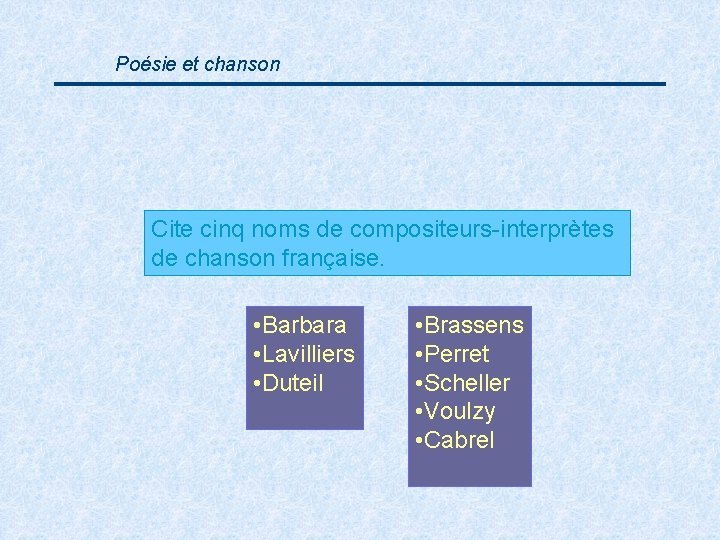 Poésie et chanson

Cite cinq noms de compositeurs-interprètes de chanson française.

•Barbara
•Lavilliers
•Duteil

•Brassens
•Perret
•Scheller
•Voulzy
•Cabrel